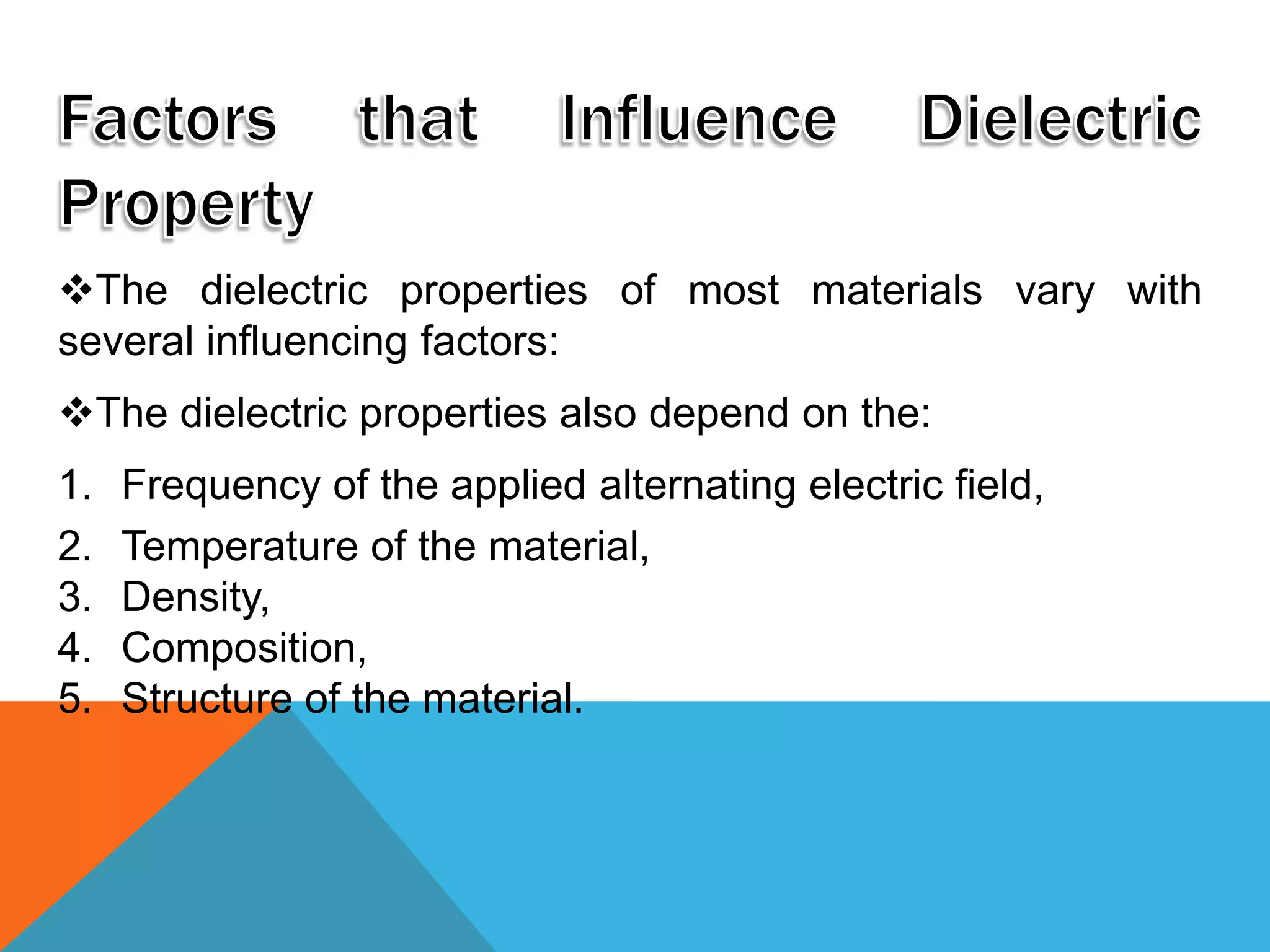 Factors that Influence Dielectric Property

❖The dielectric properties of most materials vary with several influencing factors:

❖The dielectric properties also depend on the:

1. Frequency of the applied alternating electric field,
2. Temperature of the material,
3. Density,
4. Composition,
5. Structure of the material.